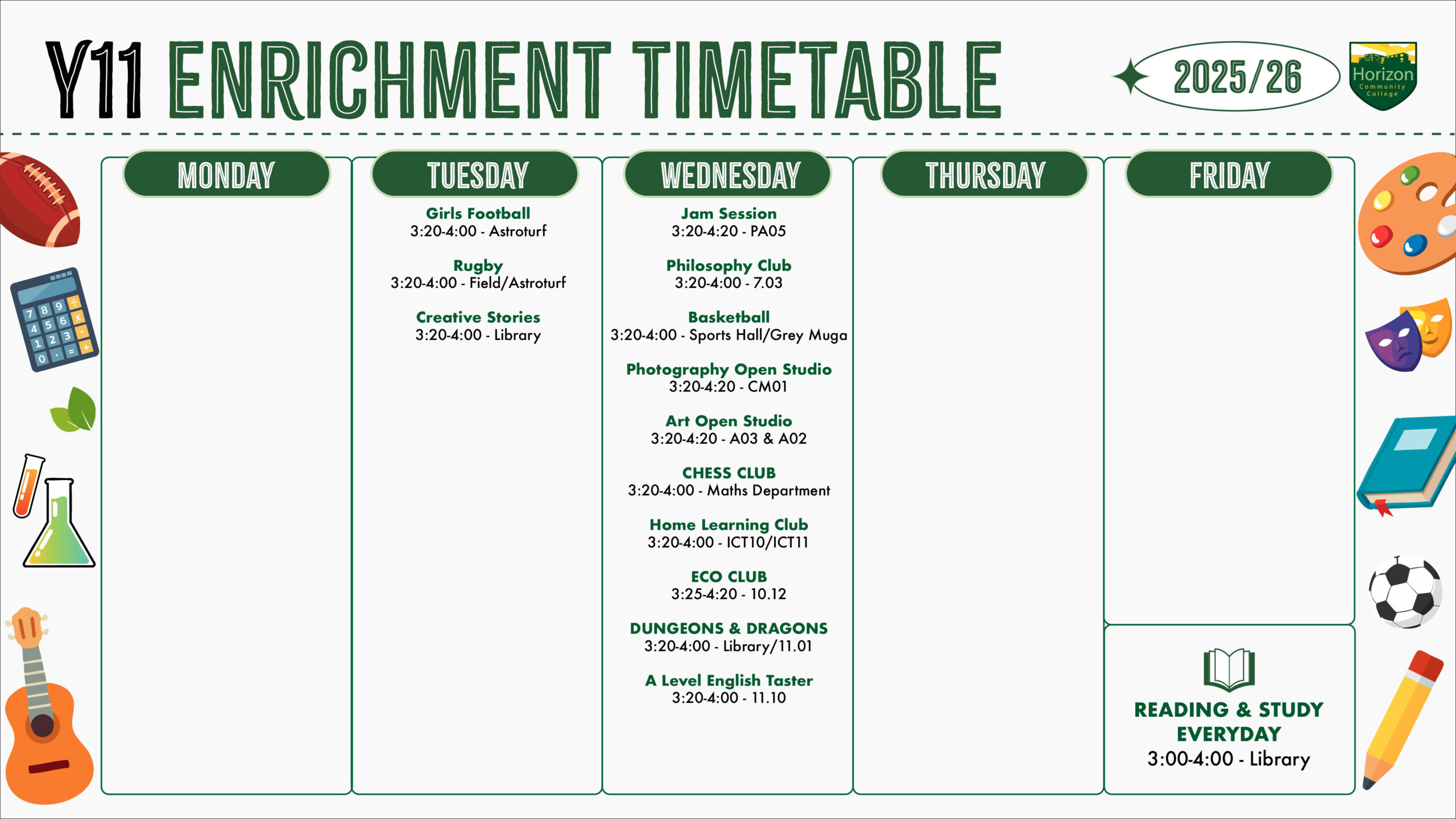 Y11 ENRICHMENT TIMETABLE

2025/26

Horizon Community College

MONDAY

TUESDAY

Girls Football
3:20-4:00 - Astroturf

Rugby
3:20-4:00 - Field/Astroturf

Creative Stories
3:20-4:00 - Library

WEDNESDAY

Jam Session
3:20-4:20 - PA05

Philosophy Club
3:20-4:00 - 7.03

Basketball
3:20-4:00 - Sports Hall/Grey Muga

Photography Open Studio
3:20-4:20 - CM01

Art Open Studio
3:20-4:20 - A03 & A02

CHESS CLUB
3:20-4:00 - Maths Department

Home Learning Club
3:20-4:00 - ICT10/ICT11

ECO CLUB
3:25-4:20 - 10.12

DUNGEONS & DRAGONS
3:20-4:00 - Library/11.01

A Level English Taster
3:20-4:00 - 11.10

THURSDAY

FRIDAY

READING & STUDY EVERYDAY
3:00-4:00 - Library